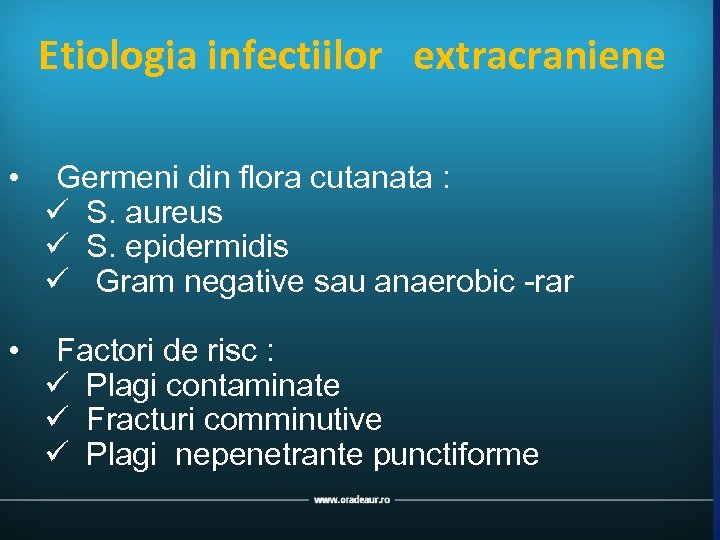 Etiologia infectiilor extracraniene

• Germeni din flora cutanata :
✓ S. aureus
✓ S. epidermidis
✓ Gram negative sau anaerobic -rar

• Factori de risc :
✓ Plagi contaminate
✓ Fracturi comminutive
✓ Plagi nepenetrante punctiforme

www.oradeaur.ro